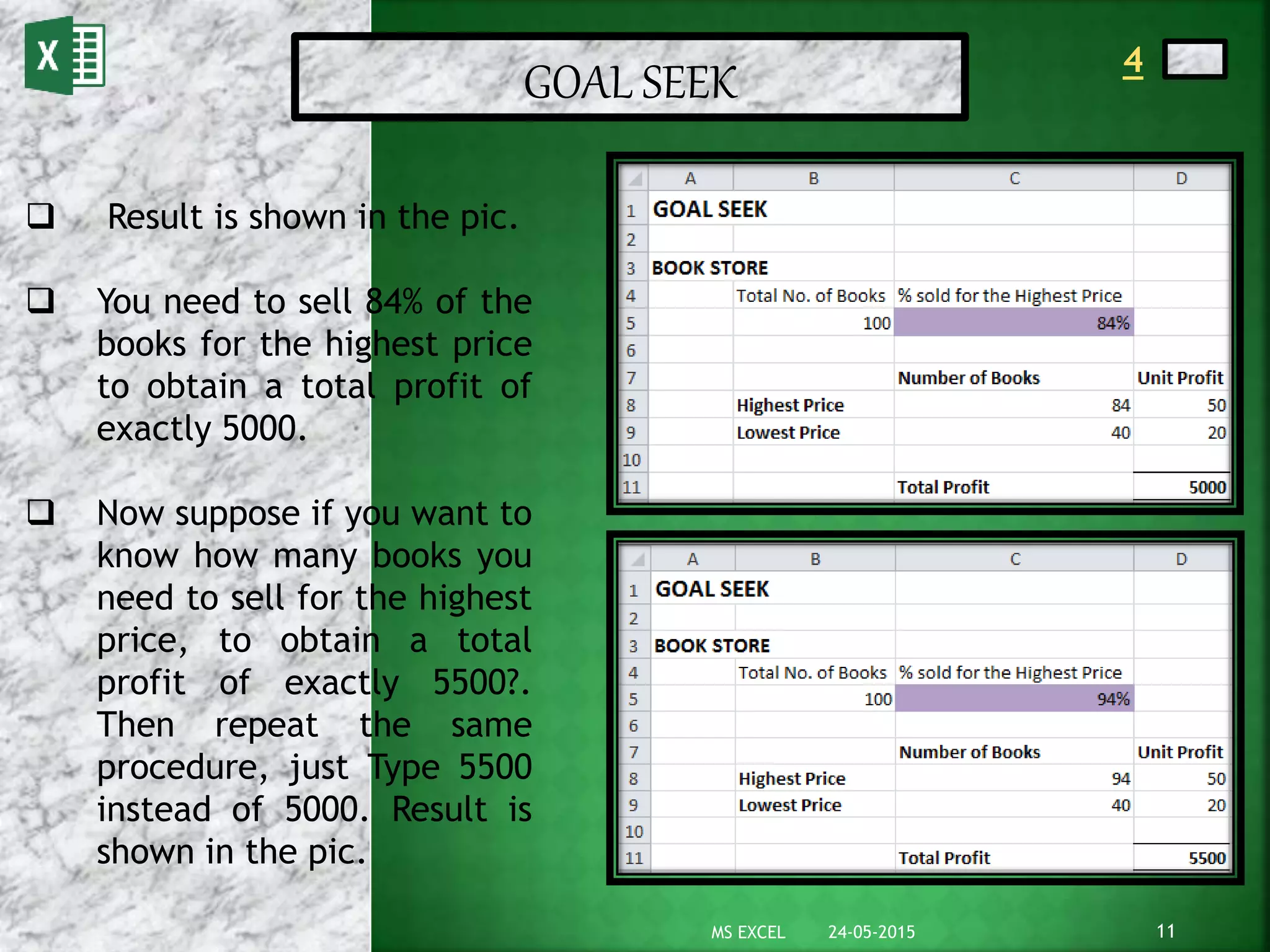 GOAL SEEK

4

❑ Result is shown in the pic.

❑ You need to sell 84% of the books for the highest price to obtain a total profit of exactly 5000.

❑ Now suppose if you want to know how many books you need to sell for the highest price, to obtain a total profit of exactly 5500?. Then repeat the same procedure, just Type 5500 instead of 5000. Result is shown in the pic.

| | A | B | C | D |
|---|---|---|---|---|
| 1 | GOAL SEEK | | | |
| 2 | | | | |
| 3 | BOOK STORE | | | |
| 4 | | Total No. of Books | % sold for the Highest Price | |
| 5 | | 100 | 84% | |
| 6 | | | | |
| 7 | | | Number of Books | Unit Profit |
| 8 | | Highest Price | 84 | 50 |
| 9 | | Lowest Price | 40 | 20 |
| 10 | | | | |
| 11 | | | Total Profit | 5000 |

| | A | B | C | D |
|---|---|---|---|---|
| 1 | GOAL SEEK | | | |
| 2 | | | | |
| 3 | BOOK STORE | | | |
| 4 | | Total No. of Books | % sold for the Highest Price | |
| 5 | | 100 | 94% | |
| 6 | | | | |
| 7 | | | Number of Books | Unit Profit |
| 8 | | Highest Price | 94 | 50 |
| 9 | | Lowest Price | 40 | 20 |
| 10 | | | | |
| 11 | | | Total Profit | 5500 |

MS EXCEL 24-05-2015 11